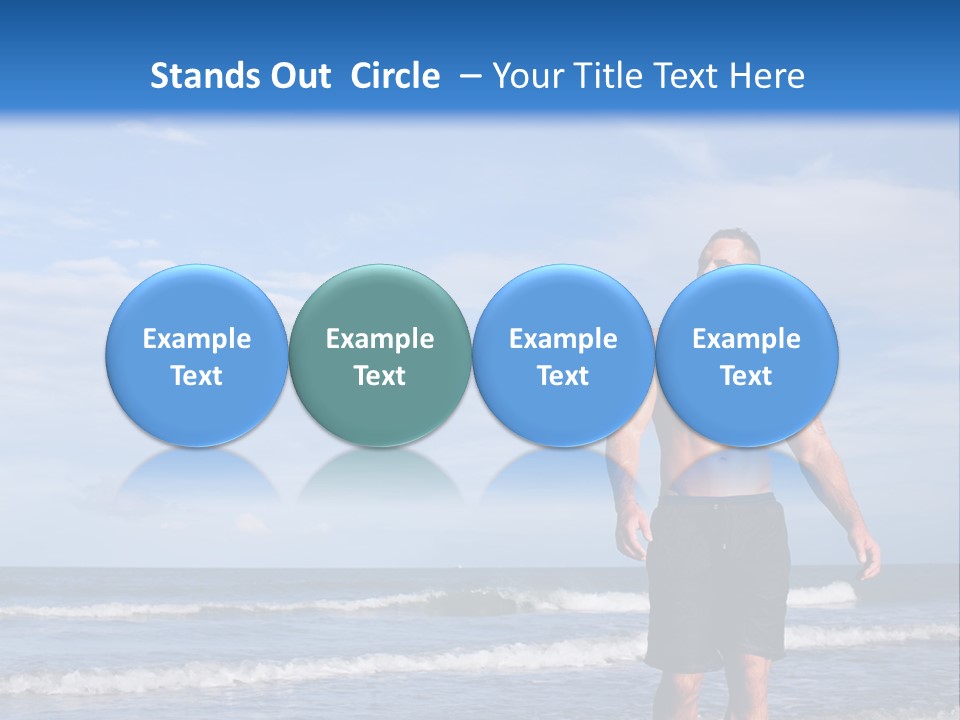 Stands Out Circle – Your Title Text Here

Example Text

Example Text

Example Text

Example Text